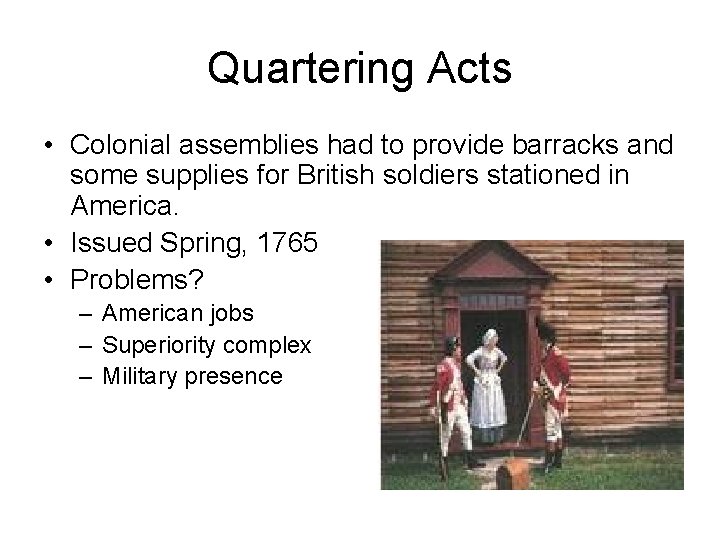 Quartering Acts

• Colonial assemblies had to provide barracks and some supplies for British soldiers stationed in America.
• Issued Spring, 1765
• Problems?
– American jobs
– Superiority complex
– Military presence